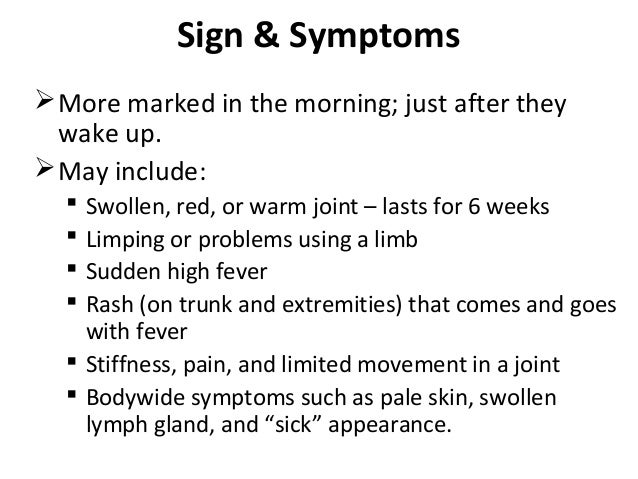 Sign & Symptoms

➢ More marked in the morning; just after they wake up.

➢ May include:

▪ Swollen, red, or warm joint – lasts for 6 weeks
▪ Limping or problems using a limb
▪ Sudden high fever
▪ Rash (on trunk and extremities) that comes and goes with fever
▪ Stiffness, pain, and limited movement in a joint
▪ Bodywide symptoms such as pale skin, swollen lymph gland, and “sick” appearance.